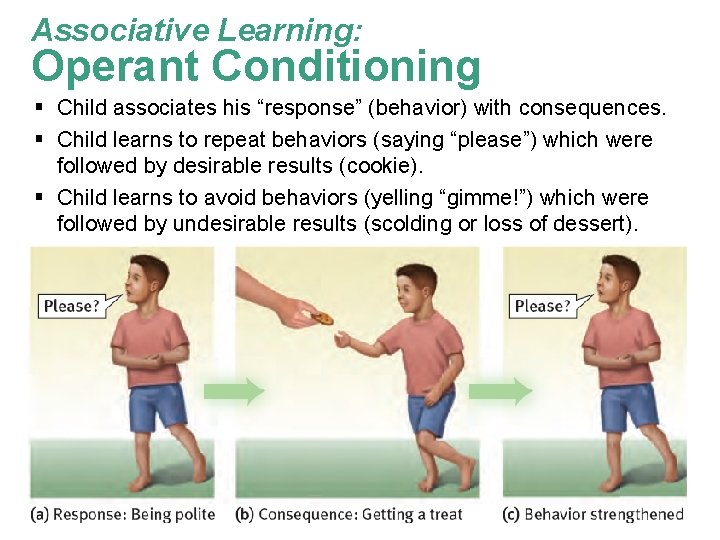 Associative Learning:
Operant Conditioning

▪ Child associates his “response” (behavior) with consequences.
▪ Child learns to repeat behaviors (saying “please”) which were followed by desirable results (cookie).
▪ Child learns to avoid behaviors (yelling “gimme!”) which were followed by undesirable results (scolding or loss of dessert).

Please?

Please?

(a) Response: Being polite
(b) Consequence: Getting a treat
(c) Behavior strengthened